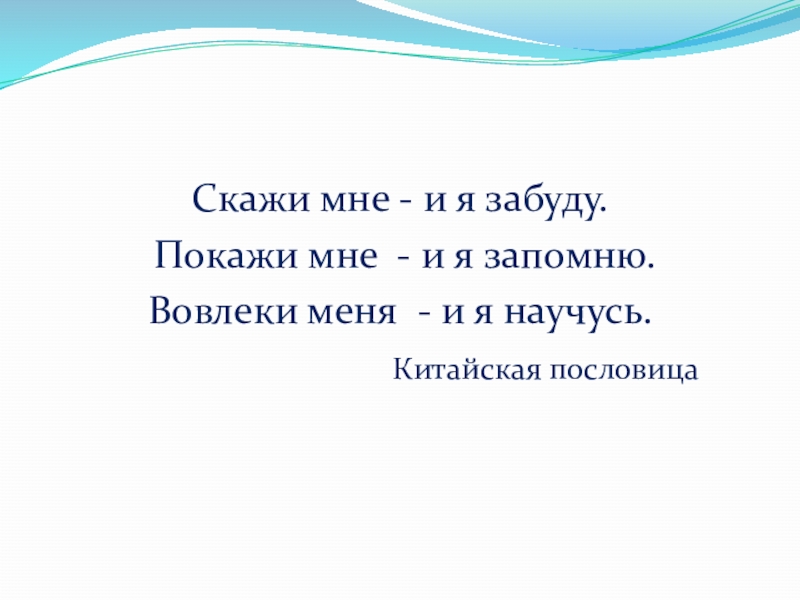 Скажи мне - и я забуду.
Покажи мне - и я запомню.
Вовлеки меня - и я научусь.

Китайская пословица